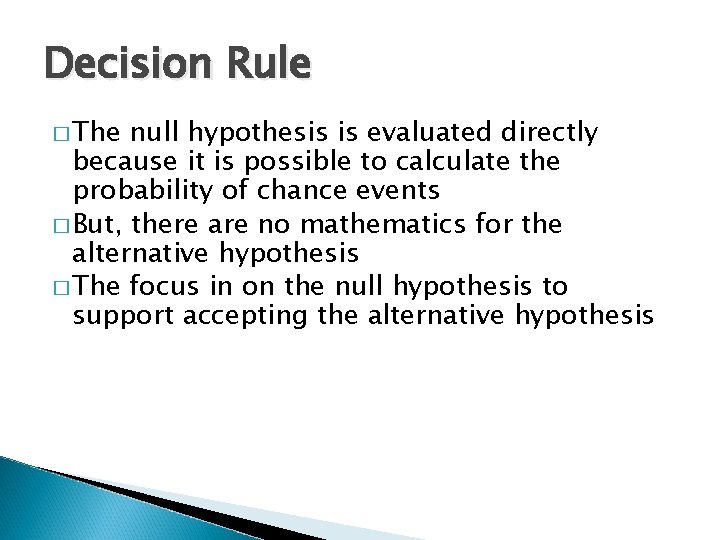 Decision Rule

□ The null hypothesis is evaluated directly because it is possible to calculate the probability of chance events

□ But, there are no mathematics for the alternative hypothesis

□ The focus in on the null hypothesis to support accepting the alternative hypothesis